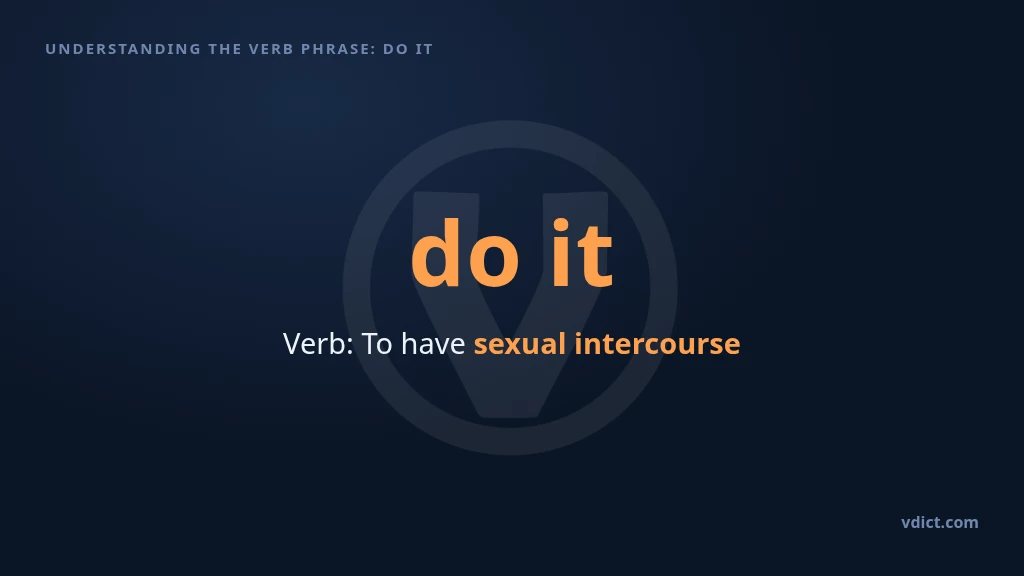 UNDERSTANDING THE VERB PHRASE: DO IT

do it

Verb: To have sexual intercourse

vdict.com